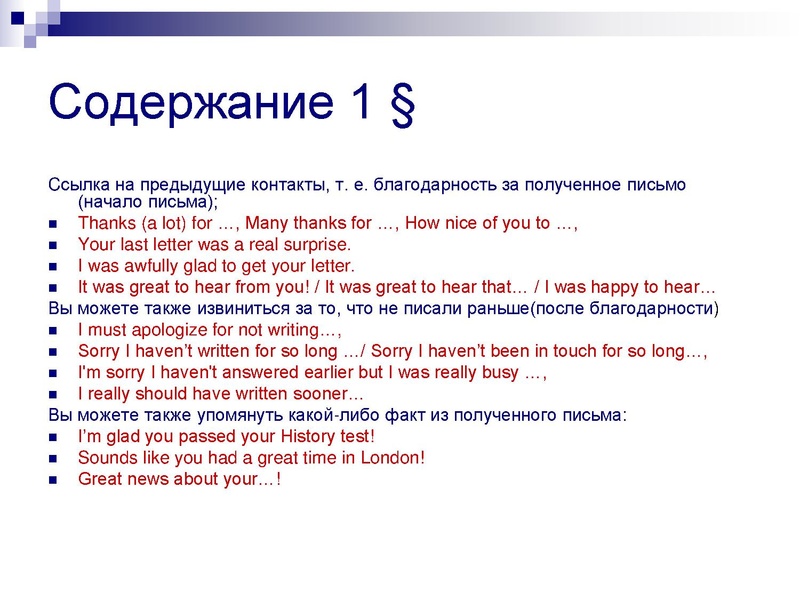 Содержание 1 §

Ссылка на предыдущие контакты, т. е. благодарность за полученное письмо (начало письма);

- Thanks (a lot) for …, Many thanks for …, How nice of you to …,
- Your last letter was a real surprise.
- I was awfully glad to get your letter.
- It was great to hear from you! / It was great to hear that… / I was happy to hear…

Вы можете также извиниться за то, что не писали раньше(после благодарности)

- I must apologize for not writing…,
- Sorry I haven't written for so long …/ Sorry I haven't been in touch for so long…,
- I'm sorry I haven't answered earlier but I was really busy …,
- I really should have written sooner…

Вы можете также упомянуть какой-либо факт из полученного письма:

- I'm glad you passed your History test!
- Sounds like you had a great time in London!
- Great news about your…!